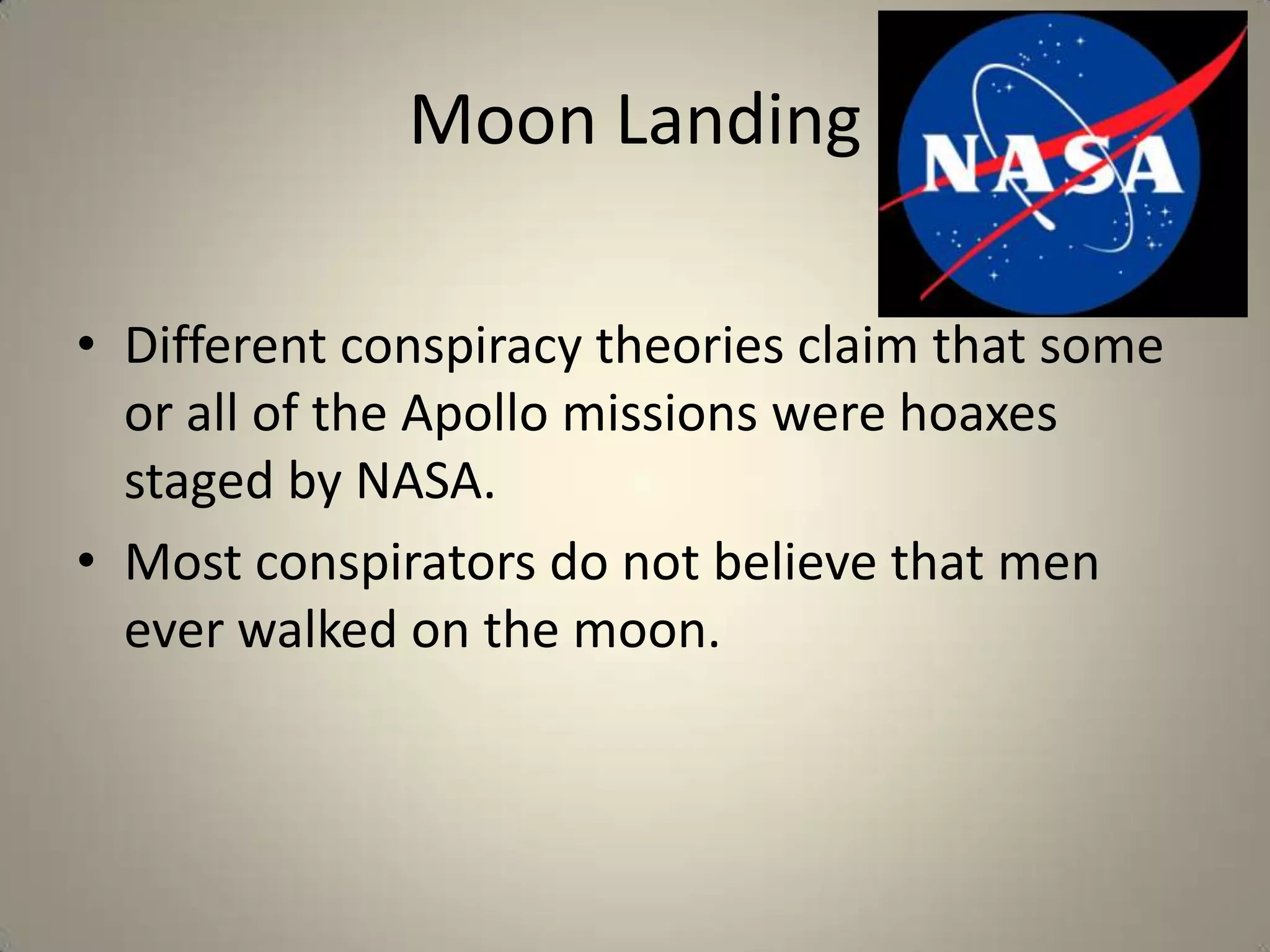 Moon Landing

NASA

• Different conspiracy theories claim that some or all of the Apollo missions were hoaxes staged by NASA.
• Most conspirators do not believe that men ever walked on the moon.